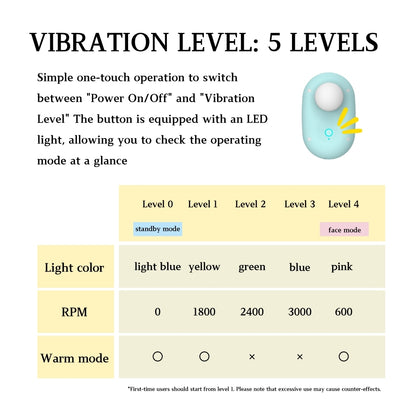 VIBRATION LEVEL: 5 LEVELS

Simple one-touch operation to switch between "Power On/Off" and "Vibration Level" The button is equipped with an LED light, allowing you to check the operating mode at a glance

| | Level 0 standby mode | Level 1 | Level 2 | Level 3 | Level 4 face mode |
|---|---|---|---|---|---|
| Light color | light blue | yellow | green | blue | pink |
| RPM | 0 | 1800 | 2400 | 3000 | 600 |
| Warm mode | ○ | ○ | × | × | ○ |

*First-time users should start from level 1. Please note that excessive use may cause counter-effects.